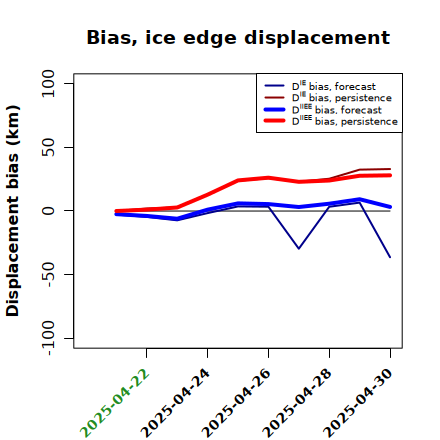 Bias, ice edge displacement

$D^{IE}$ bias, forecast
$D^{IE}$ bias, persistence
$D^{IIEE}$ bias, forecast
$D^{IIEE}$ bias, persistence

Displacement bias (km)

100
50
0
-50
-100

2025-04-22
2025-04-24
2025-04-26
2025-04-28
2025-04-30